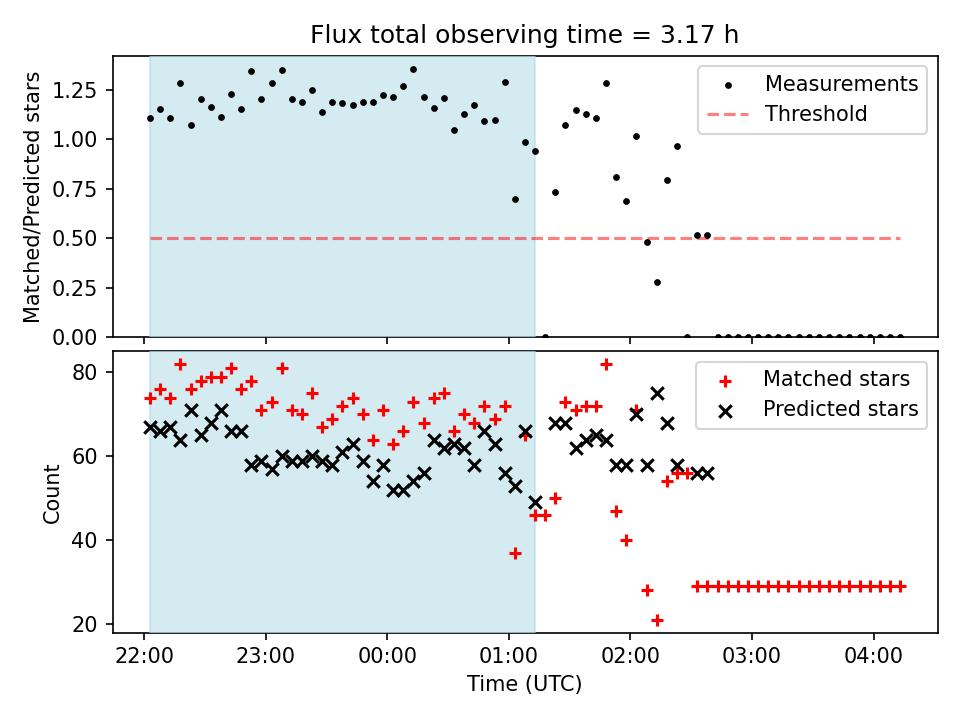 Flux total observing time = 3.17 h

Matched/Predicted stars

1.25
1.00
0.75
0.50
0.25
0.00

Measurements
Threshold

Count

80
60
40
20

Matched stars
Predicted stars

22:00
23:00
00:00
01:00
02:00
03:00
04:00

Time (UTC)